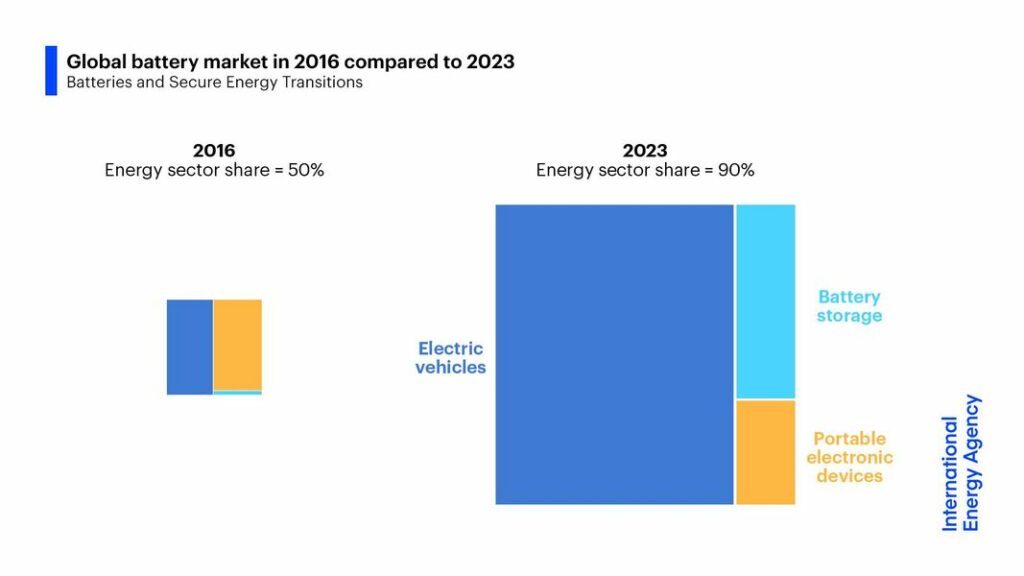 Global battery market in 2016 compared to 2023
Batteries and Secure Energy Transitions

2016
Energy sector share = 50%

2023
Energy sector share = 90%

Electric vehicles

Battery storage

Portable electronic devices

International Energy Agency